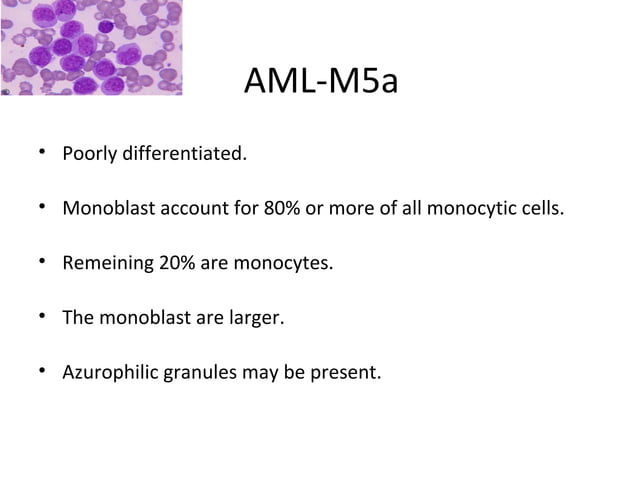 AML-M5a

• Poorly differentiated.

• Monoblast account for 80% or more of all monocytic cells.

• Remeining 20% are monocytes.

• The monoblast are larger.

• Azurophilic granules may be present.